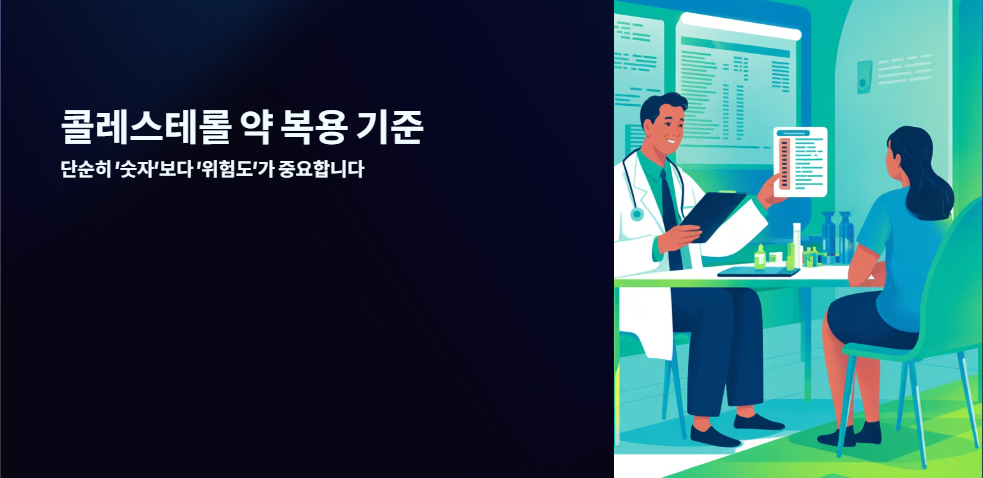 콜레스테롤 약 복용 기준

단순히 '숫자'보다 '위험도'가 중요합니다